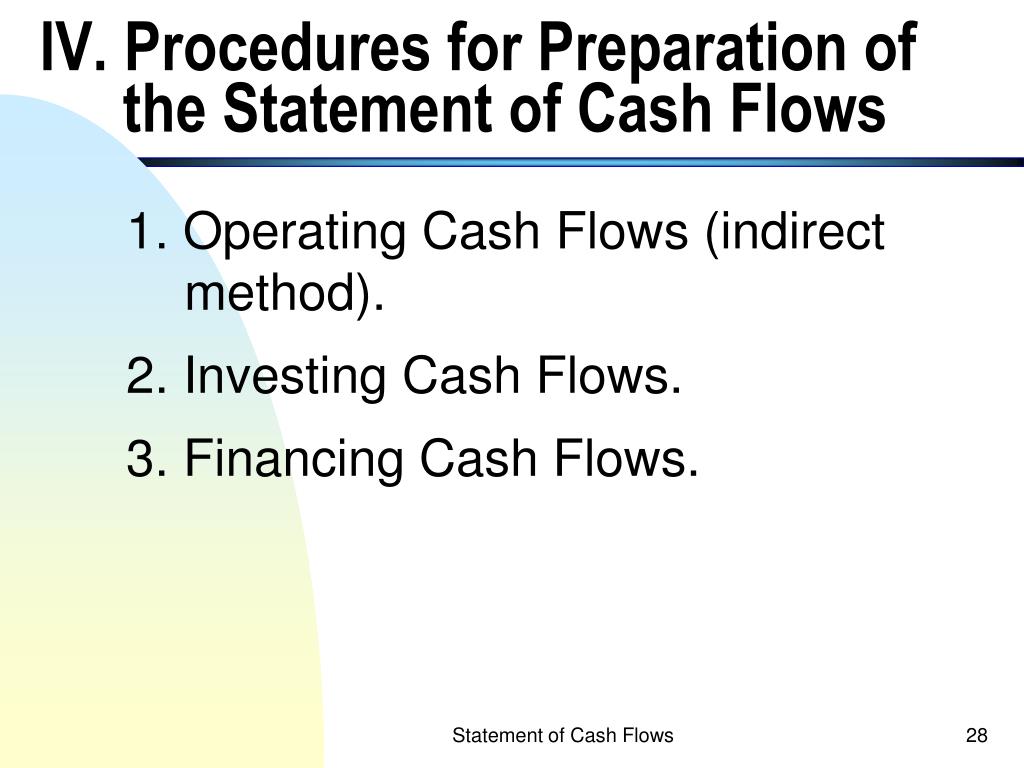 IV. Procedures for Preparation of the Statement of Cash Flows

1. Operating Cash Flows (indirect method).

2. Investing Cash Flows.

3. Financing Cash Flows.

Statement of Cash Flows

28